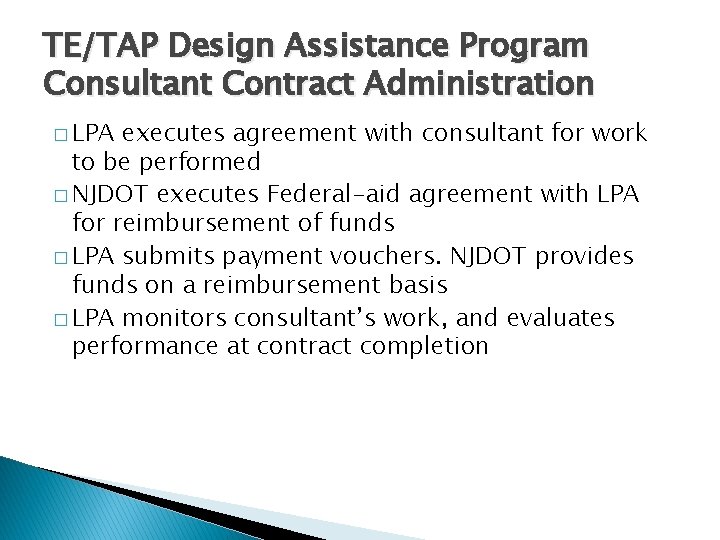 TE/TAP Design Assistance Program Consultant Contract Administration

□ LPA executes agreement with consultant for work to be performed

□ NJDOT executes Federal-aid agreement with LPA for reimbursement of funds

□ LPA submits payment vouchers. NJDOT provides funds on a reimbursement basis

□ LPA monitors consultant's work, and evaluates performance at contract completion